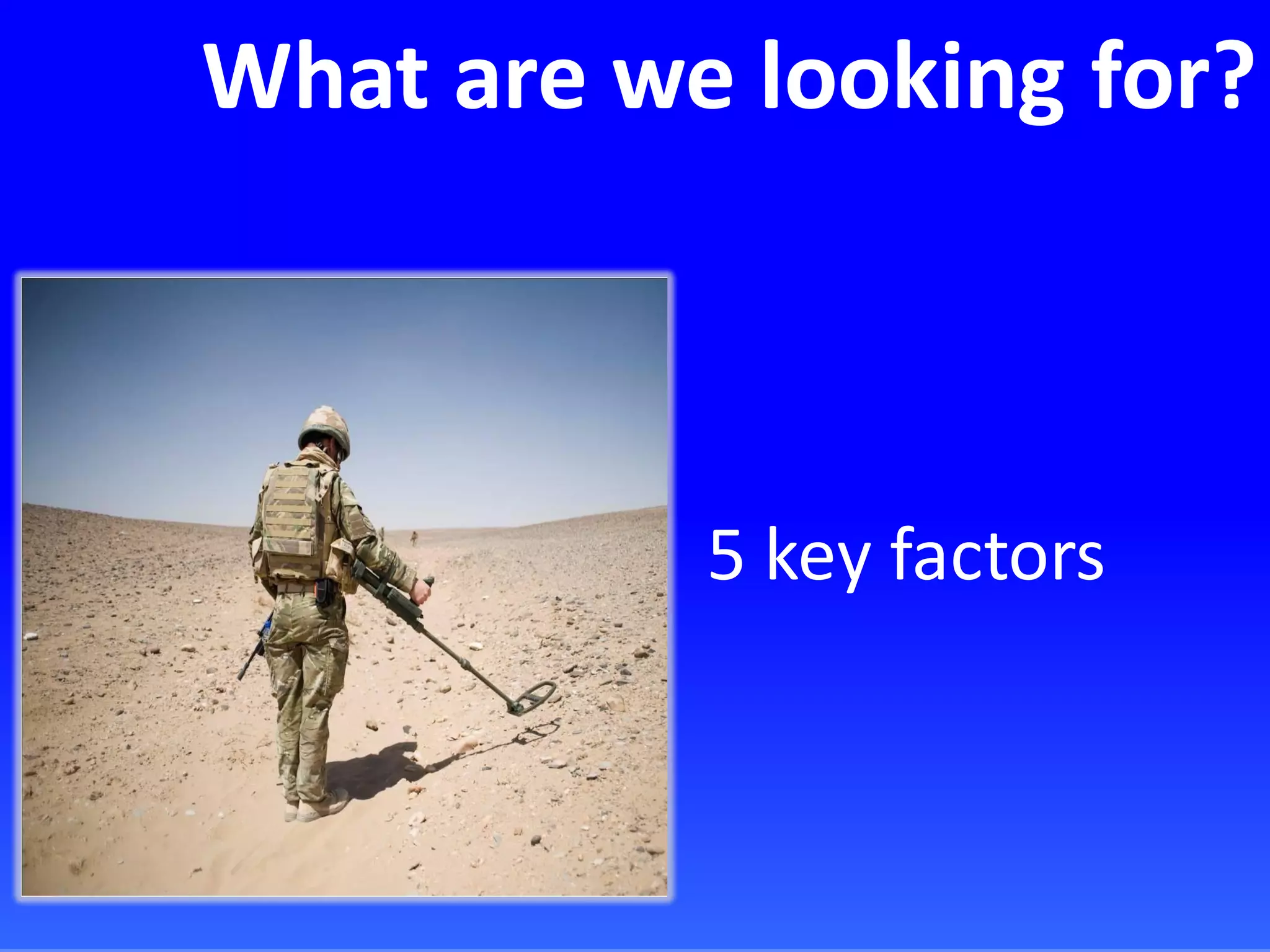 What are we looking for?

5 key factors